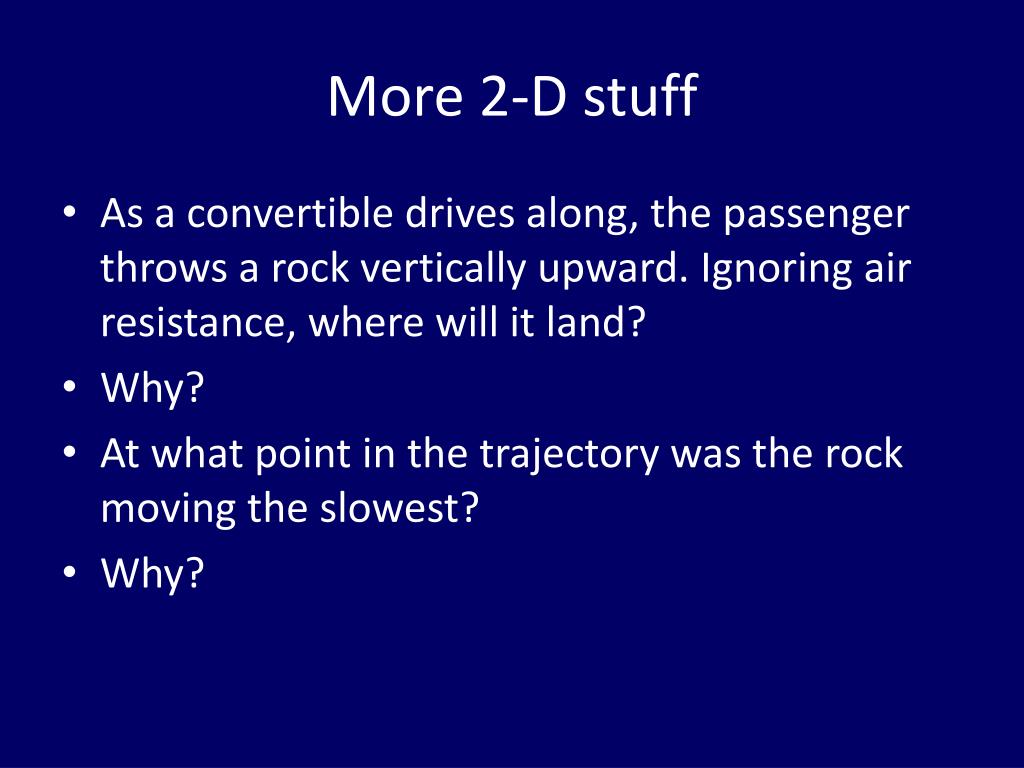 More 2-D stuff

• As a convertible drives along, the passenger throws a rock vertically upward. Ignoring air resistance, where will it land?
• Why?
• At what point in the trajectory was the rock moving the slowest?
• Why?